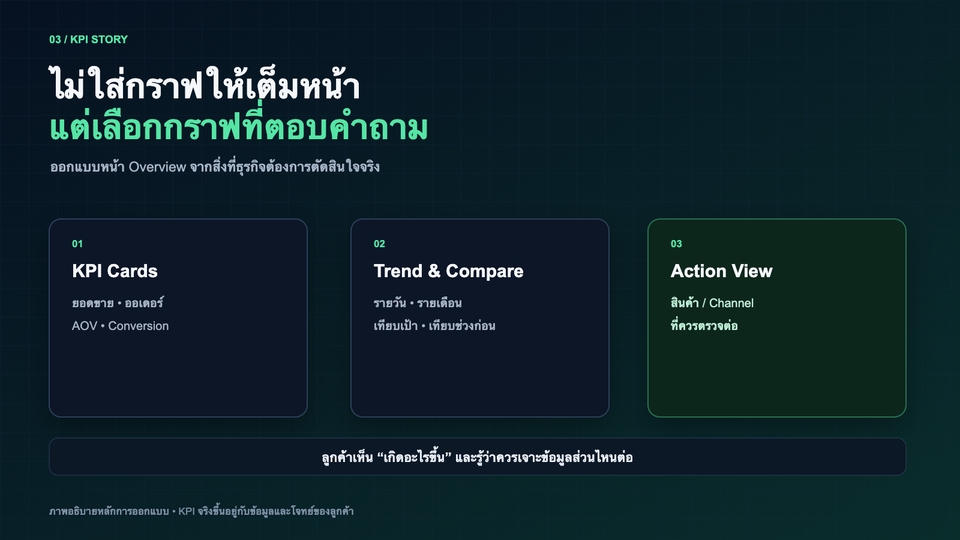 03 / KPI STORY

ไม่ใส่กราฟให้เต็มหน้า
แต่เลือกกราฟที่ตอบคำถาม

ออกแบบหน้า Overview จากสิ่งที่ธุรกิจต้องการตัดสินใจจริง

01
KPI Cards
ยอดขาย • ออเดอร์
AOV • Conversion

02
Trend & Compare
รายวัน • รายเดือน
เทียบเป้า • เทียบช่วงก่อน

03
Action View
สินค้า / Channel
ที่ควรตรวจต่อ

ลูกค้าเห็น “เกิดอะไรขึ้น” และรู้ว่าควรเจาะข้อมูลส่วนไหนต่อ

ภาพอธิบายหลักการออกแบบ • KPI จริงขึ้นอยู่กับข้อมูลและโจทย์ของลูกค้า